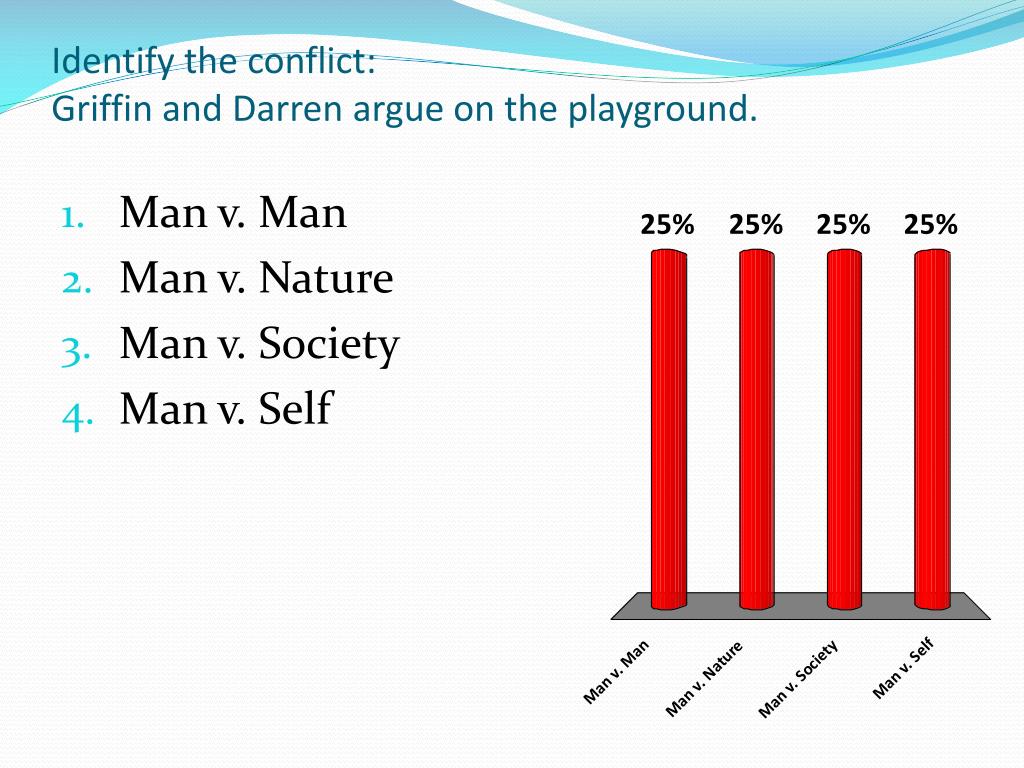 Identify the conflict:
Griffin and Darren argue on the playground.

1. Man v. Man
2. Man v. Nature
3. Man v. Society
4. Man v. Self

25%
25%
25%
25%

Man v. Man
Man v. Nature
Man v. Society
Man v. Self